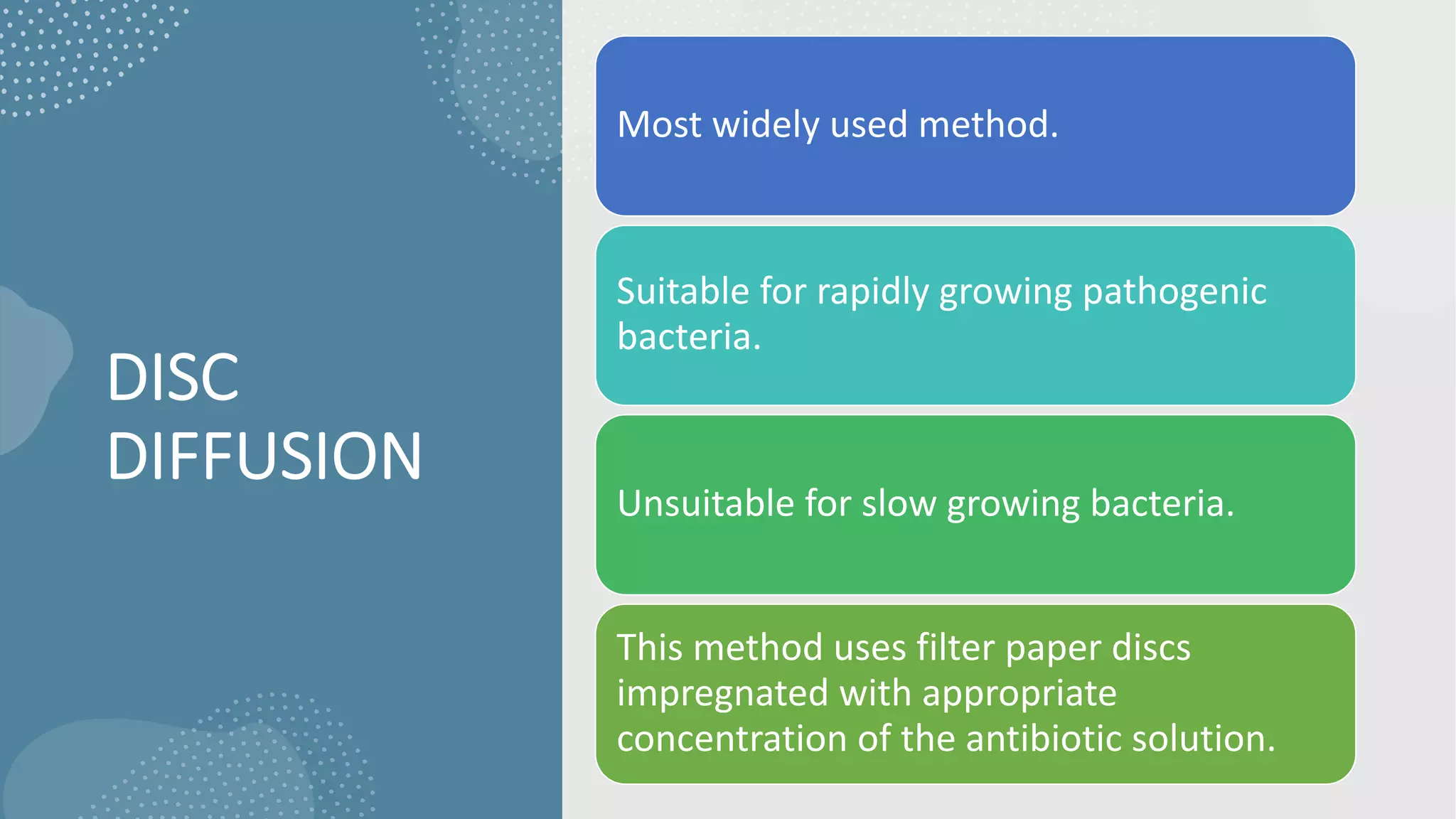 DISC DIFFUSION

Most widely used method.

Suitable for rapidly growing pathogenic bacteria.

Unsuitable for slow growing bacteria.

This method uses filter paper discs impregnated with appropriate concentration of the antibiotic solution.